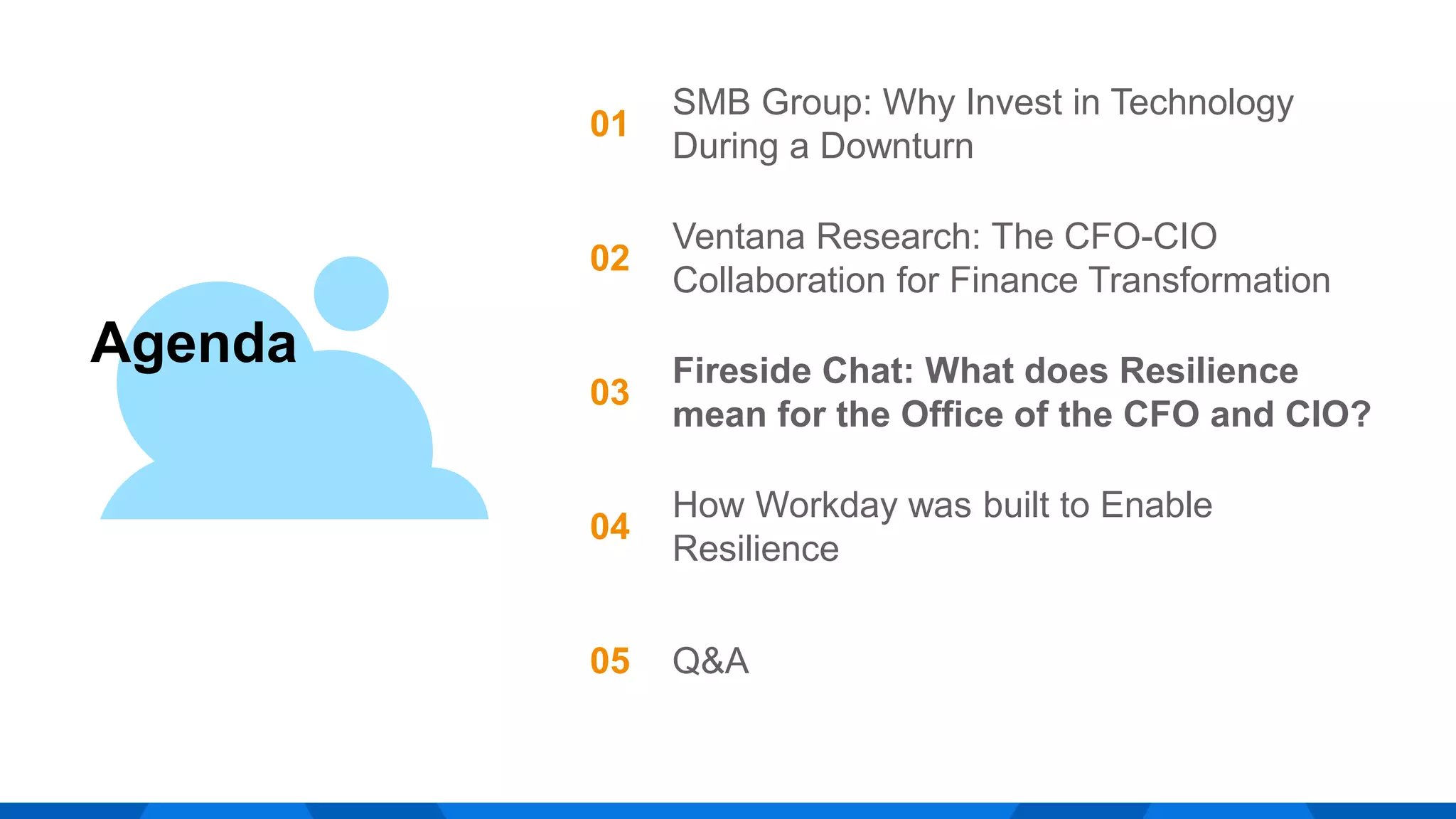 Agenda

01 SMB Group: Why Invest in Technology During a Downturn

02 Ventana Research: The CFO-CIO Collaboration for Finance Transformation

03 Fireside Chat: What does Resilience mean for the Office of the CFO and CIO?

04 How Workday was built to Enable Resilience

05 Q&A